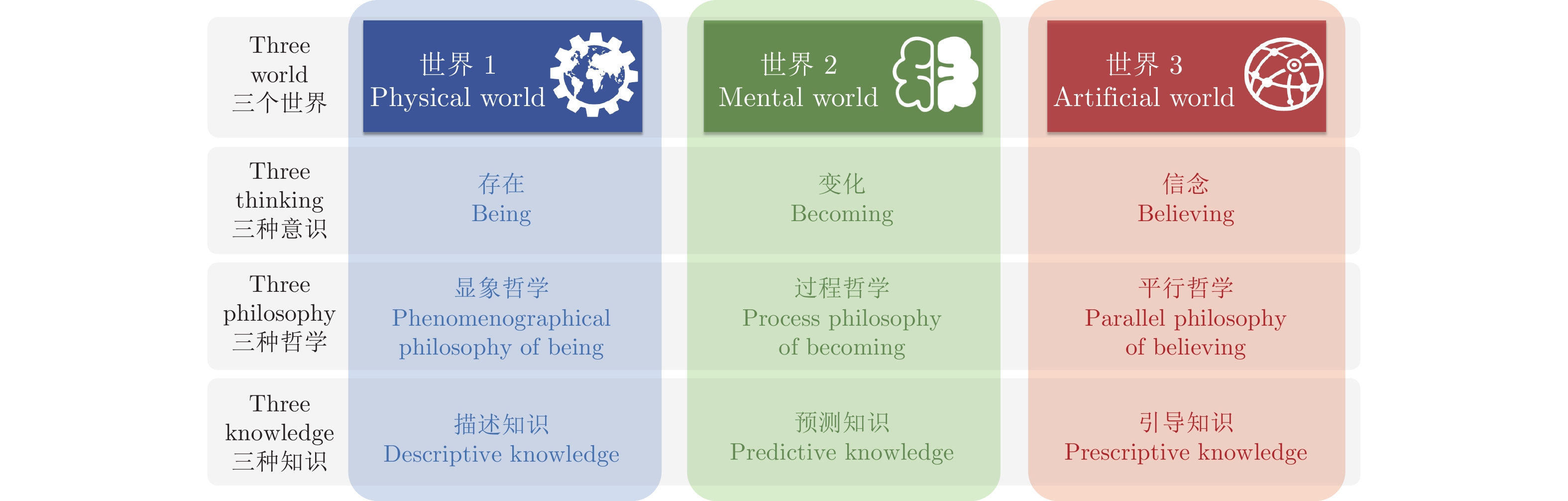 | Three world 三个世界 | 世界 1 Physical world | 世界 2 Mental world | 世界 3 Artificial world |
|---|---|---|---|
| Three thinking 三种意识 | 存在 Being | 变化 Becoming | 信念 Believing |
| Three philosophy 三种哲学 | 显象哲学 Phenomenographical philosophy of being | 过程哲学 Process philosophy of becoming | 平行哲学 Parallel philosophy of believing |
| Three knowledge 三种知识 | 描述知识 Descriptive knowledge | 预测知识 Predictive knowledge | 引导知识 Prescriptive knowledge |